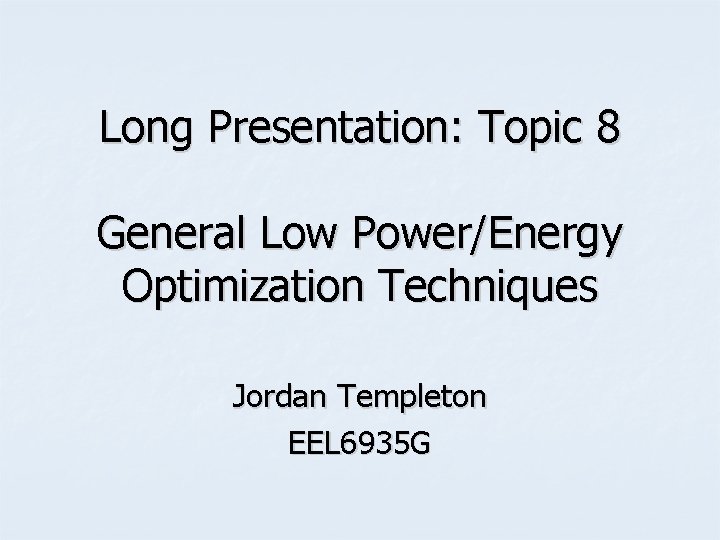 Long Presentation: Topic 8

General Low Power/Energy Optimization Techniques

Jordan Templeton
EEL6935G